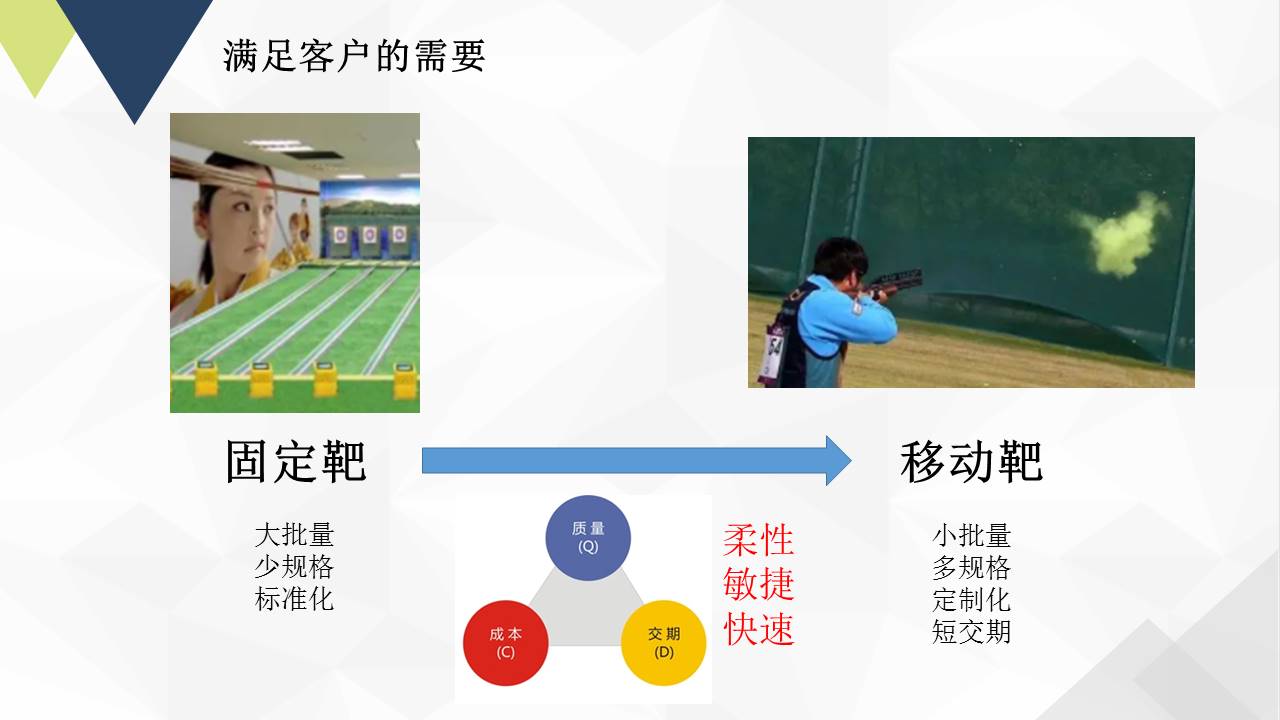 满足客户的需要

固定靶

移动靶

大批量
少规格
标准化

质量
(Q)

成本
(C)

交期
(D)

柔性
敏捷
快速

小批量
多规格
定制化
短交期